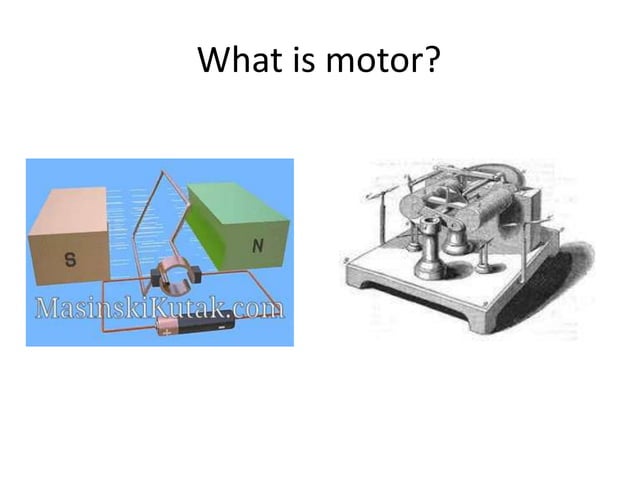 What is motor?

S

N

MasinskiKutak.com